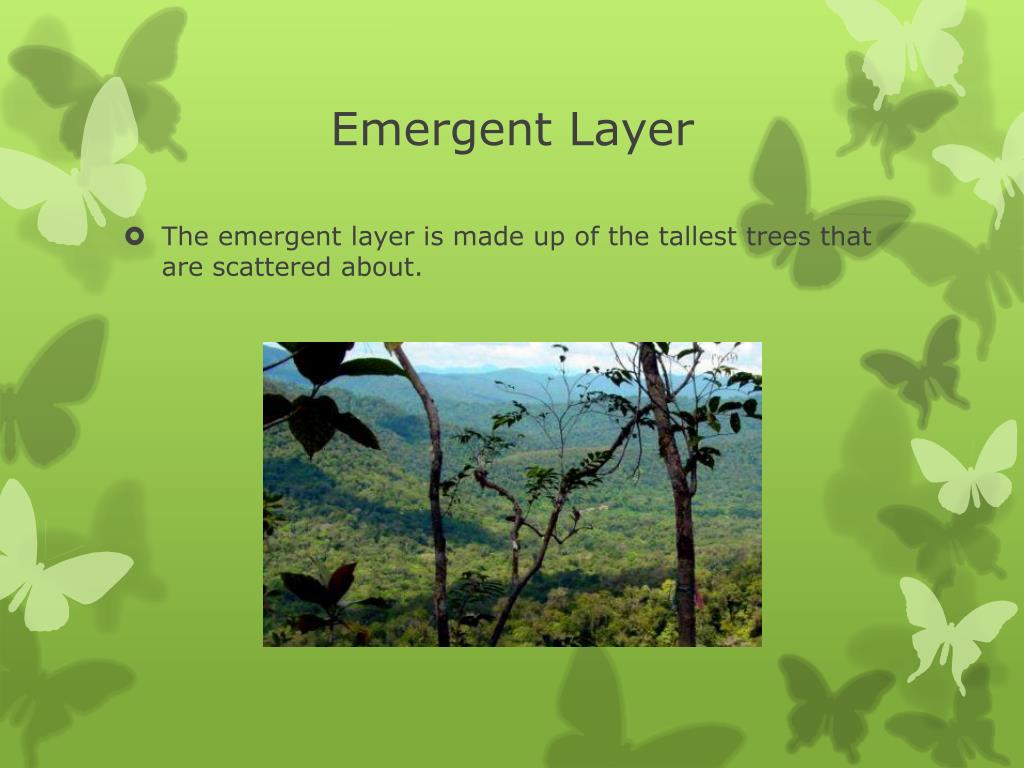 Emergent Layer

The emergent layer is made up of the tallest trees that are scattered about.